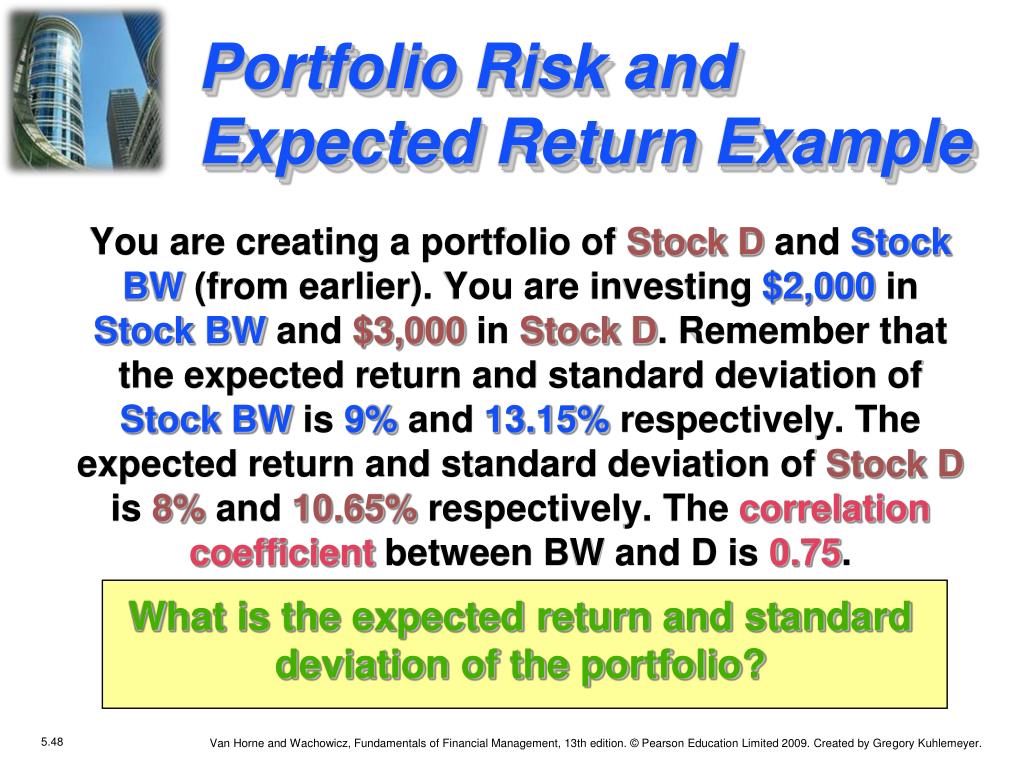 Portfolio Risk and Expected Return Example

You are creating a portfolio of Stock D and Stock BW (from earlier). You are investing $2,000 in Stock BW and $3,000 in Stock D. Remember that the expected return and standard deviation of Stock BW is 9% and 13.15% respectively. The expected return and standard deviation of Stock D is 8% and 10.65% respectively. The correlation coefficient between BW and D is 0.75.

What is the expected return and standard deviation of the portfolio?

5.48

Van Horne and Wachowicz, Fundamentals of Financial Management, 13th edition. © Pearson Education Limited 2009. Created by Gregory Kuhlemeyer.